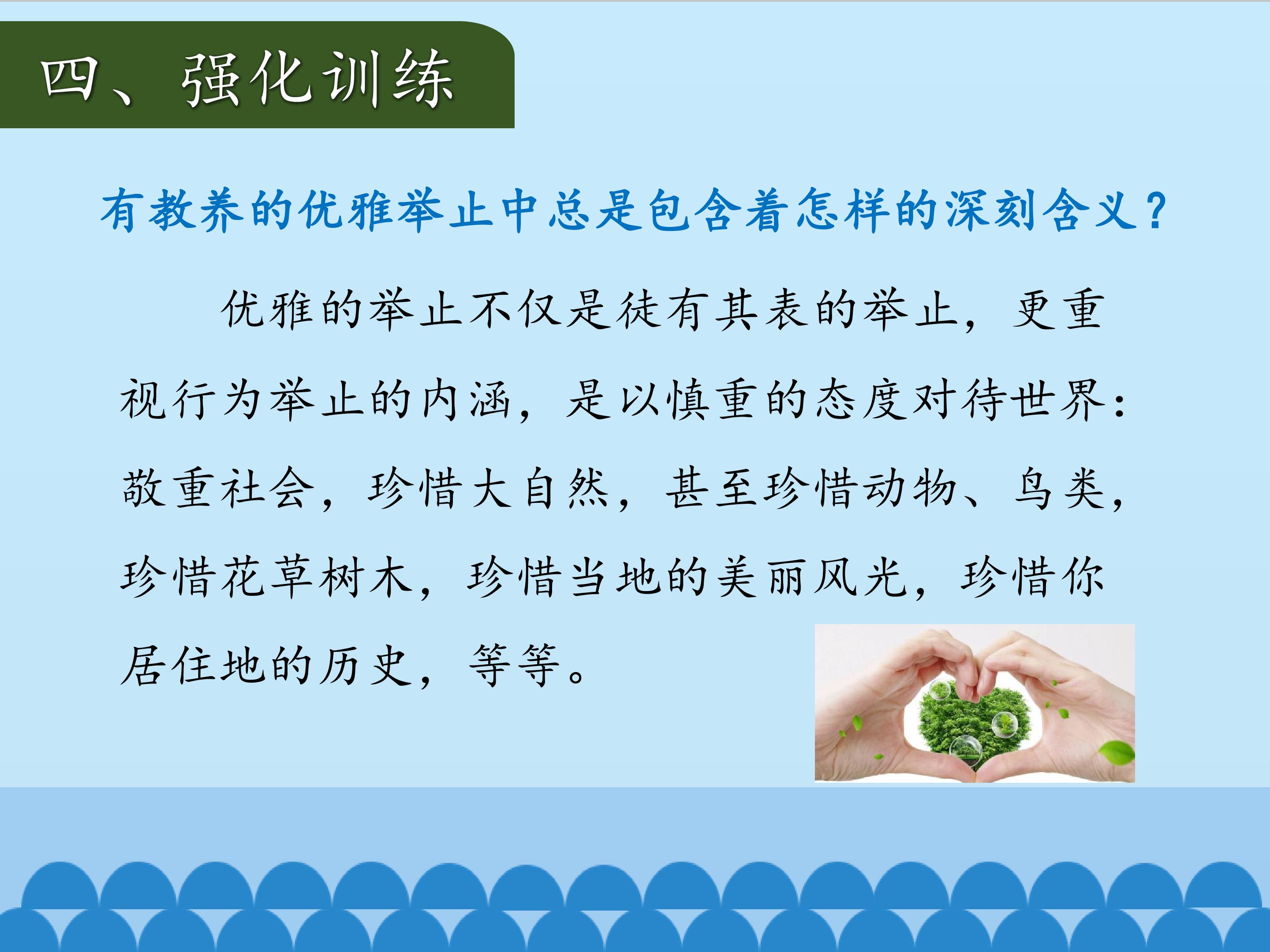 四、强化训练

有教养的优雅举止中总是包含着怎样的深刻含义？

优雅的举止不仅是徒有其表的举止，更重视行为举止的内涵，是以慎重的态度对待世界：敬重社会，珍惜大自然，甚至珍惜动物、鸟类，珍惜花草树木，珍惜当地的美丽风光，珍惜你居住地的历史，等等。